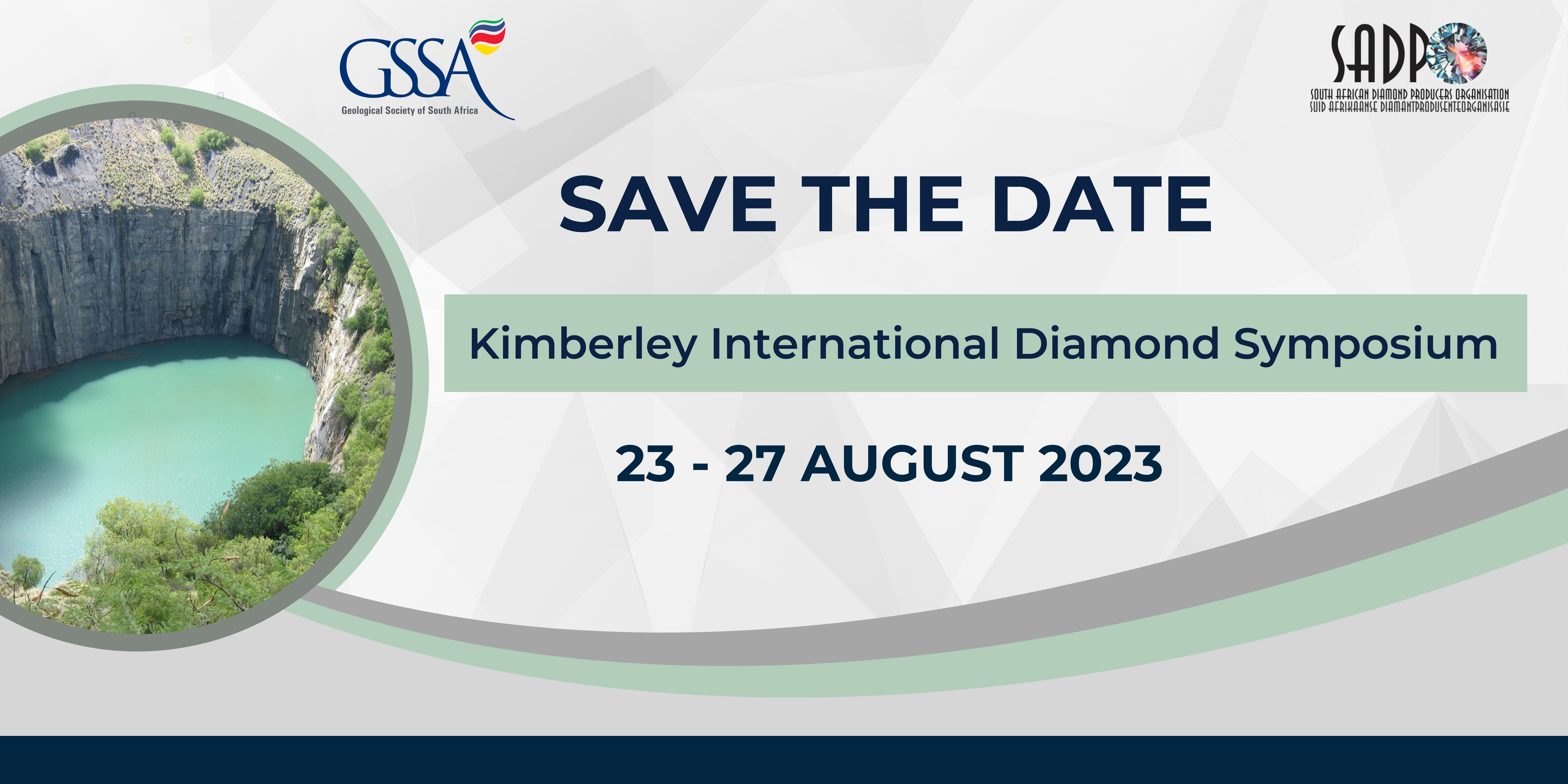 GSSA
Geological Society of South Africa

SADPO
SOUTH AFRICAN DIAMOND PRODUCERS ORGANISATION
SUID AFRIKAANSE DIAMANTPRODUSENTEORGANISASIE

SAVE THE DATE

Kimberley International Diamond Symposium

23 - 27 AUGUST 2023